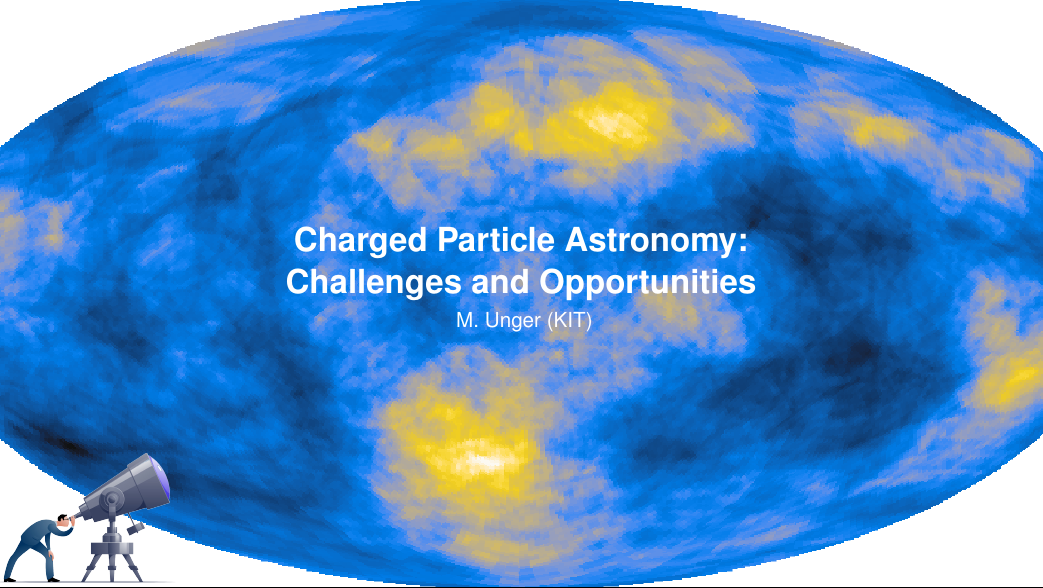 Charged Particle Astronomy:
Challenges and Opportunities

M. Unger (KIT)